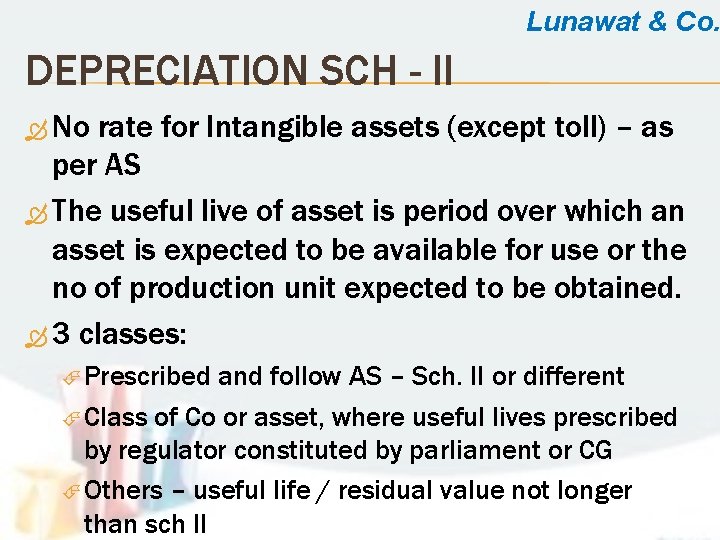 Lunawat & Co.

DEPRECIATION SCH - II

No rate for Intangible assets (except toll) – as per AS

The useful live of asset is period over which an asset is expected to be available for use or the no of production unit expected to be obtained.

3 classes:

Prescribed and follow AS – Sch. II or different

Class of Co or asset, where useful lives prescribed by regulator constituted by parliament or CG

Others – useful life / residual value not longer than sch II